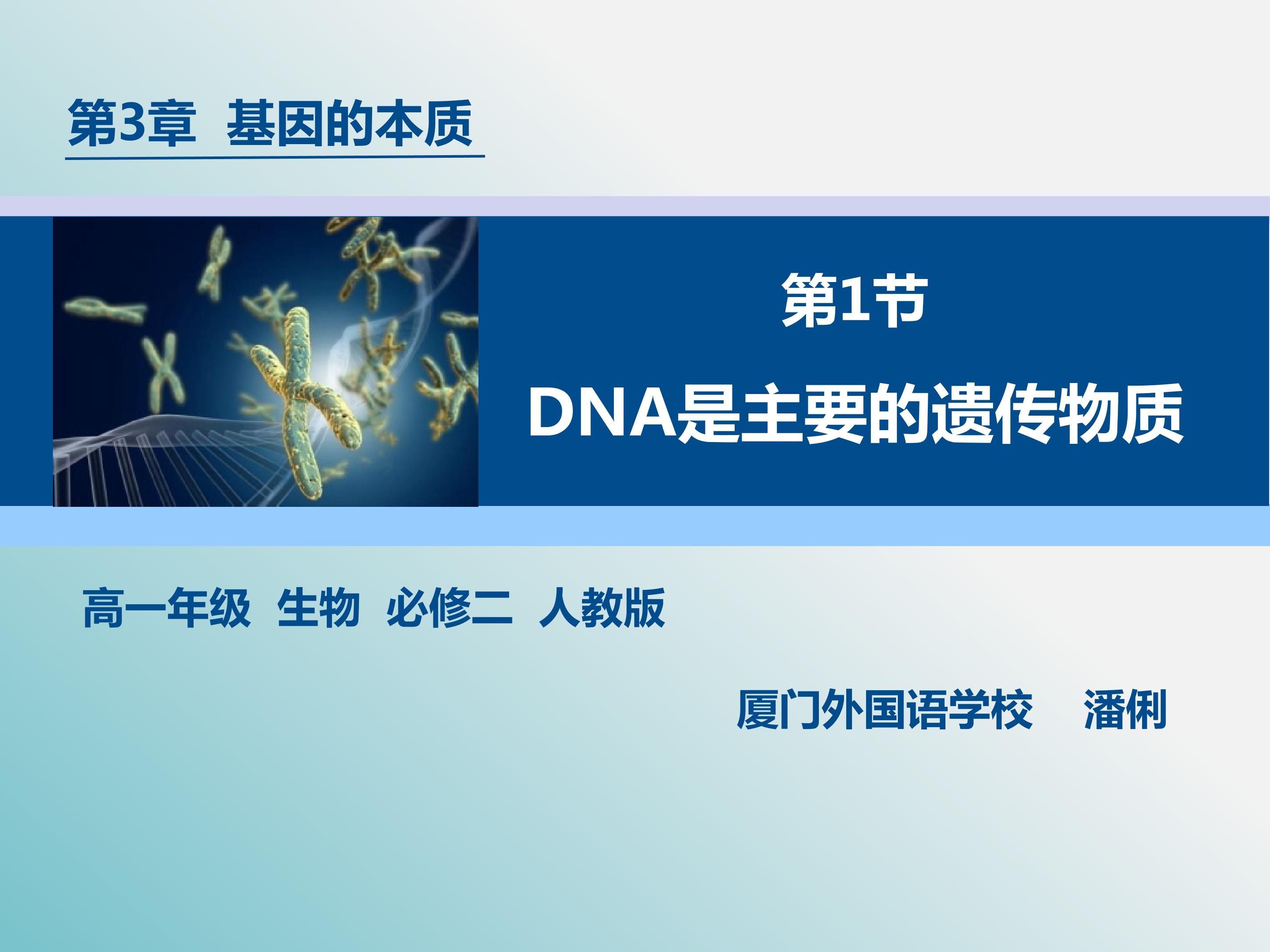 第3章 基因的本质

第1节

DNA是主要的遗传物质

高一年级 生物 必修二 人教版

厦门外国语学校 潘俐